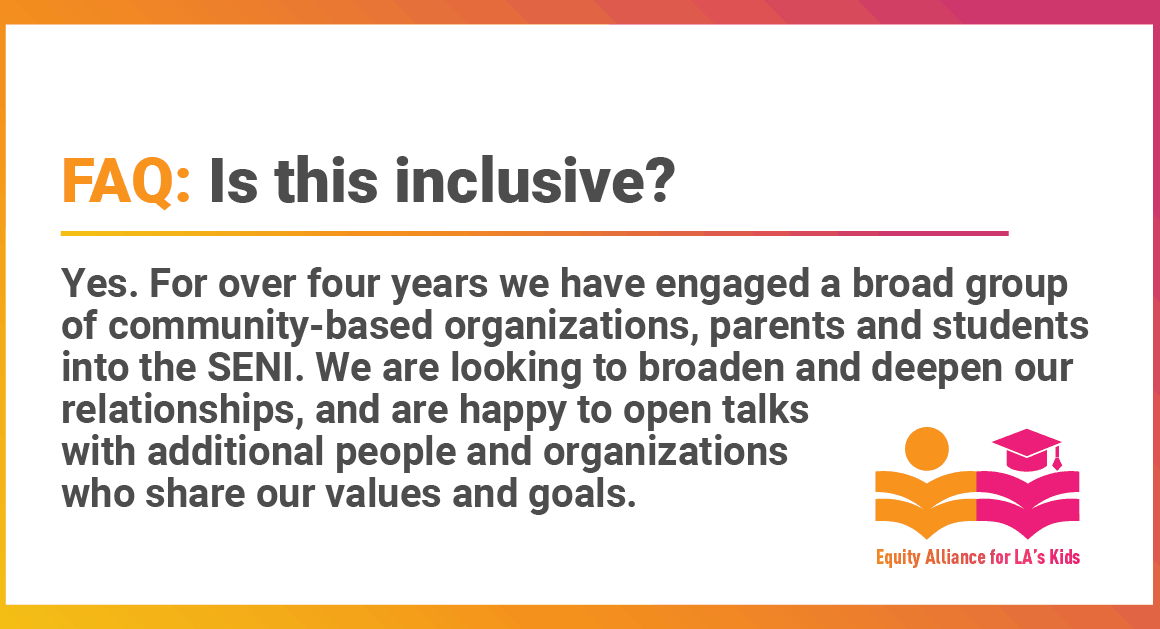 FAQ: Is this inclusive?

Yes. For over four years we have engaged a broad group of community-based organizations, parents and students into the SENI. We are looking to broaden and deepen our relationships, and are happy to open talks with additional people and organizations who share our values and goals.

Equity Alliance for LA's Kids